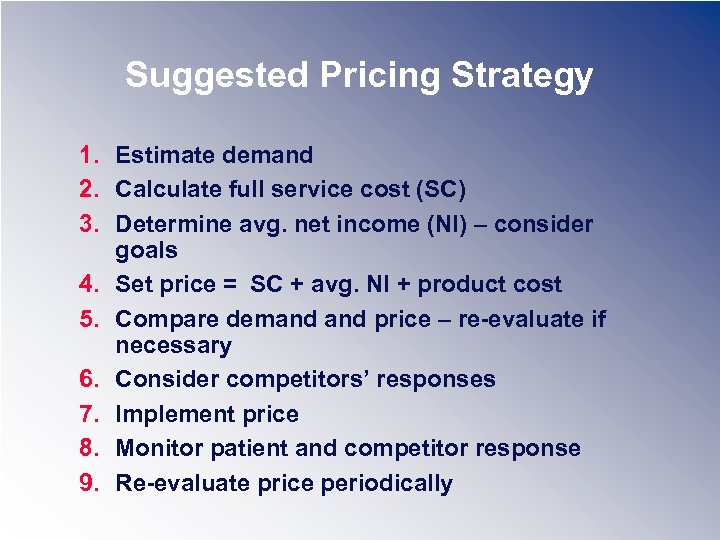 Suggested Pricing Strategy

1. Estimate demand
2. Calculate full service cost (SC)
3. Determine avg. net income (NI) – consider goals
4. Set price = SC + avg. NI + product cost
5. Compare demand and price – re-evaluate if necessary
6. Consider competitors' responses
7. Implement price
8. Monitor patient and competitor response
9. Re-evaluate price periodically